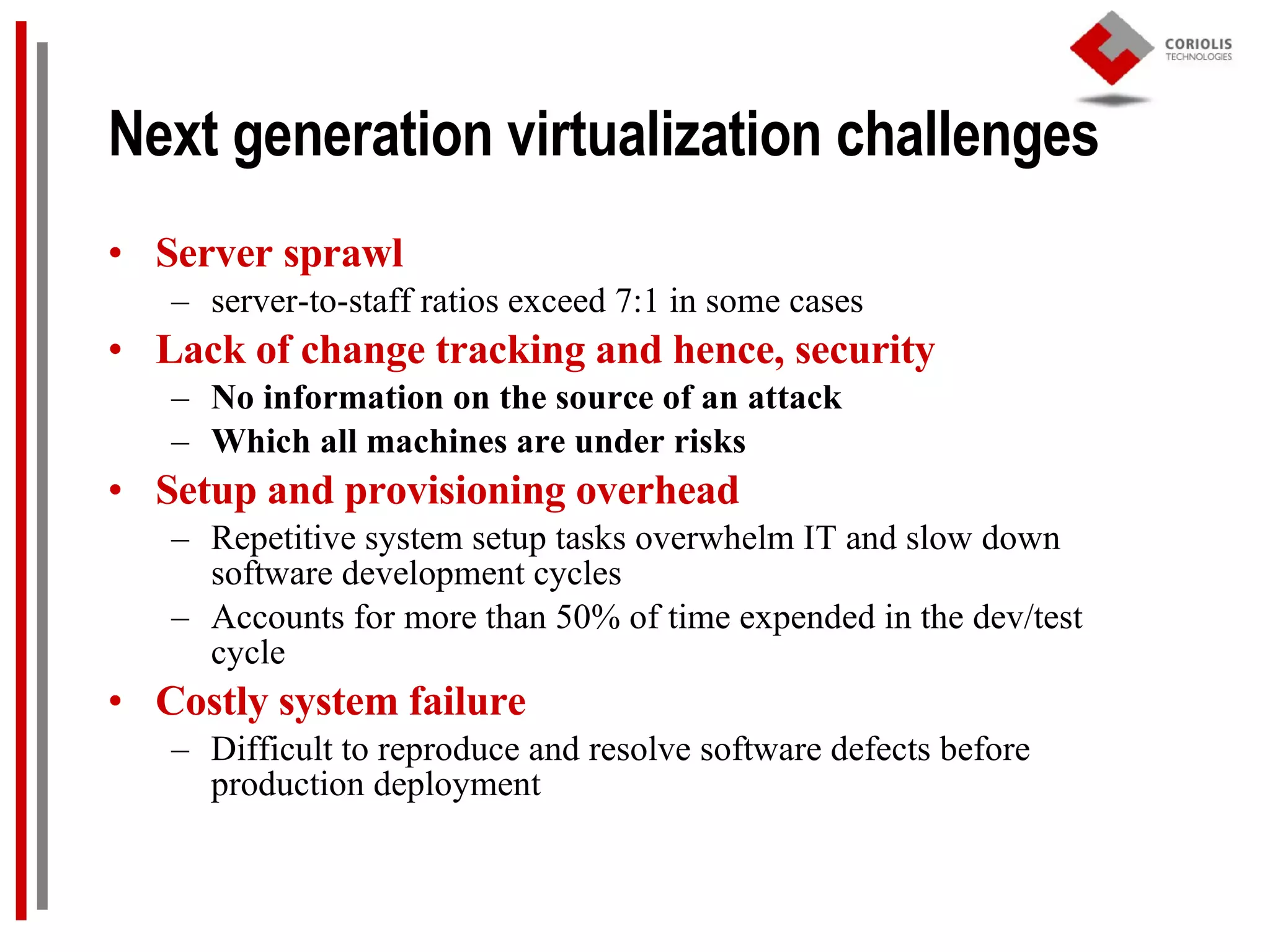 CORIOLIS
TECHNOLOGIES

Next generation virtualization challenges

• Server sprawl
– server-to-staff ratios exceed 7:1 in some cases
• Lack of change tracking and hence, security
– No information on the source of an attack
– Which all machines are under risks
• Setup and provisioning overhead
– Repetitive system setup tasks overwhelm IT and slow down software development cycles
– Accounts for more than 50% of time expended in the dev/test cycle
• Costly system failure
– Difficult to reproduce and resolve software defects before production deployment